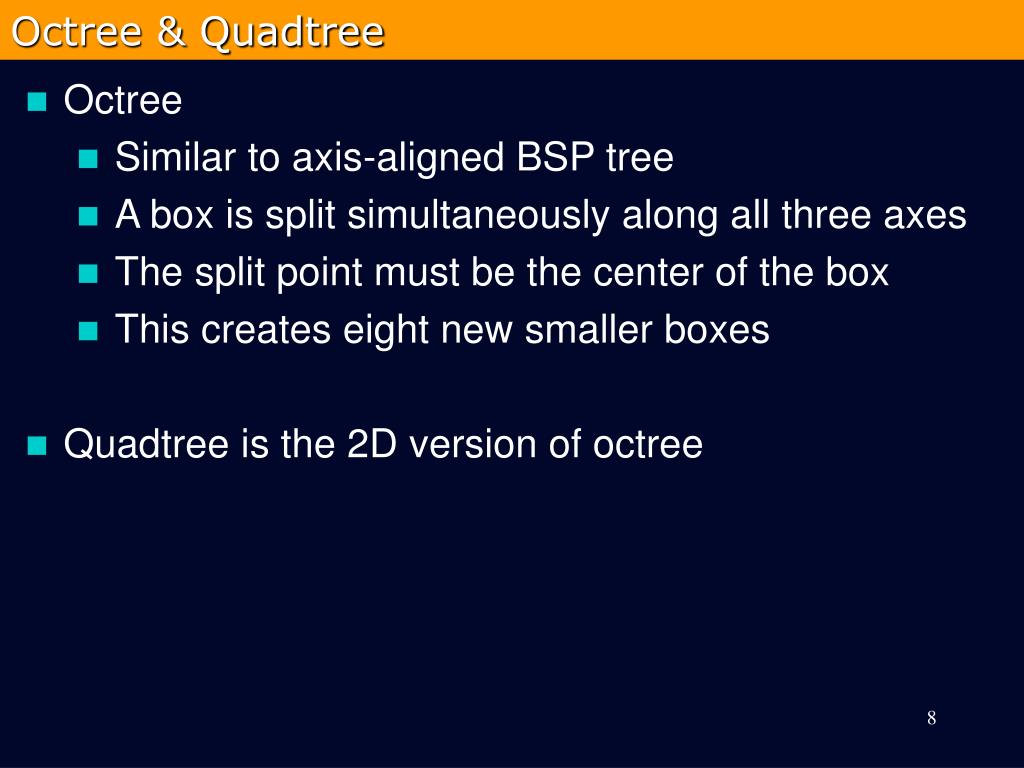 Octree & Quadtree

Octree
Similar to axis-aligned BSP tree
A box is split simultaneously along all three axes
The split point must be the center of the box
This creates eight new smaller boxes

Quadtree is the 2D version of octree

8